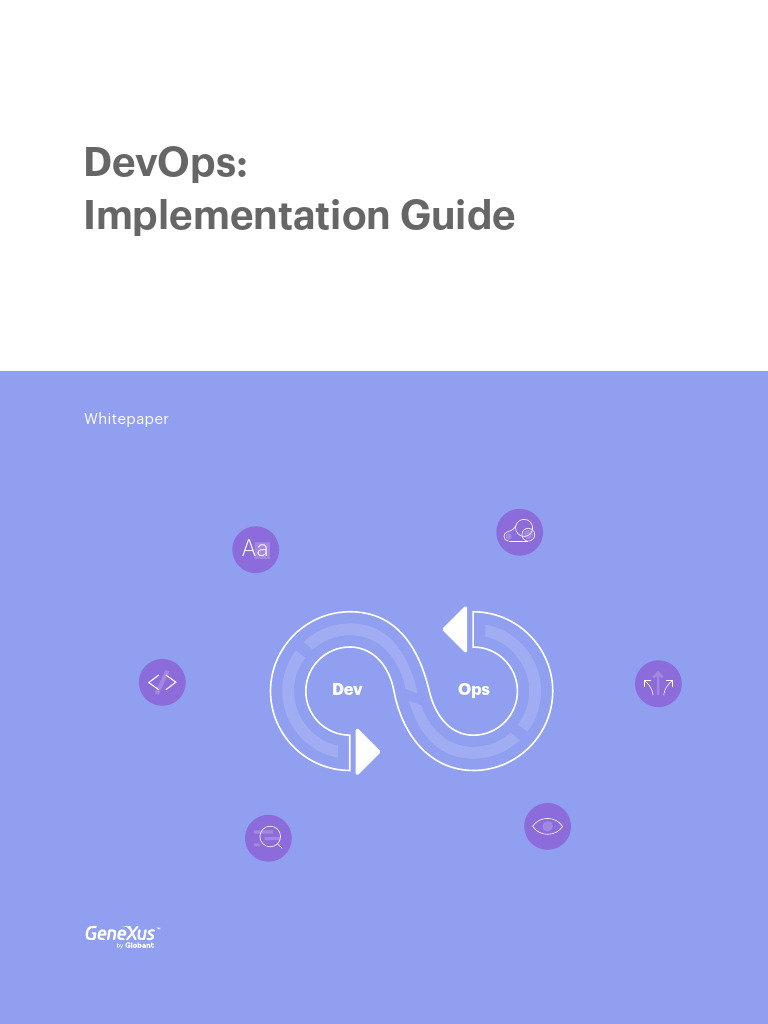 DevOps:
Implementation Guide

Whitepaper

Aa

Dev

Ops

GeneXus™
by Globant